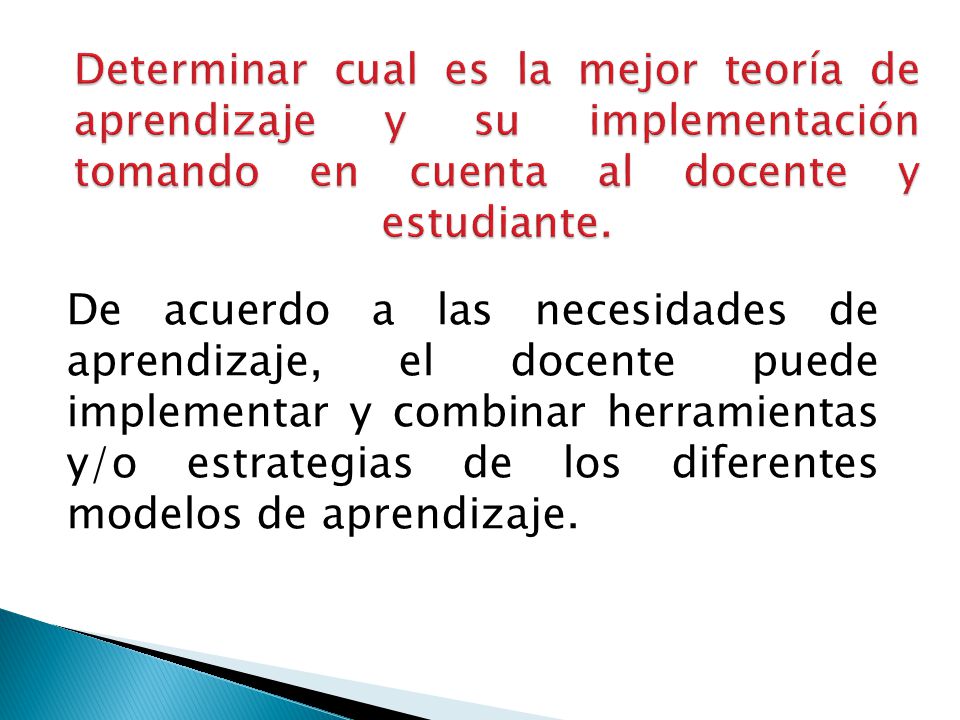 Determinar cual es la mejor teoría de aprendizaje y su implementación tomando en cuenta al docente y estudiante.

De acuerdo a las necesidades de aprendizaje, el docente puede implementar y combinar herramientas y/o estrategias de los diferentes modelos de aprendizaje.